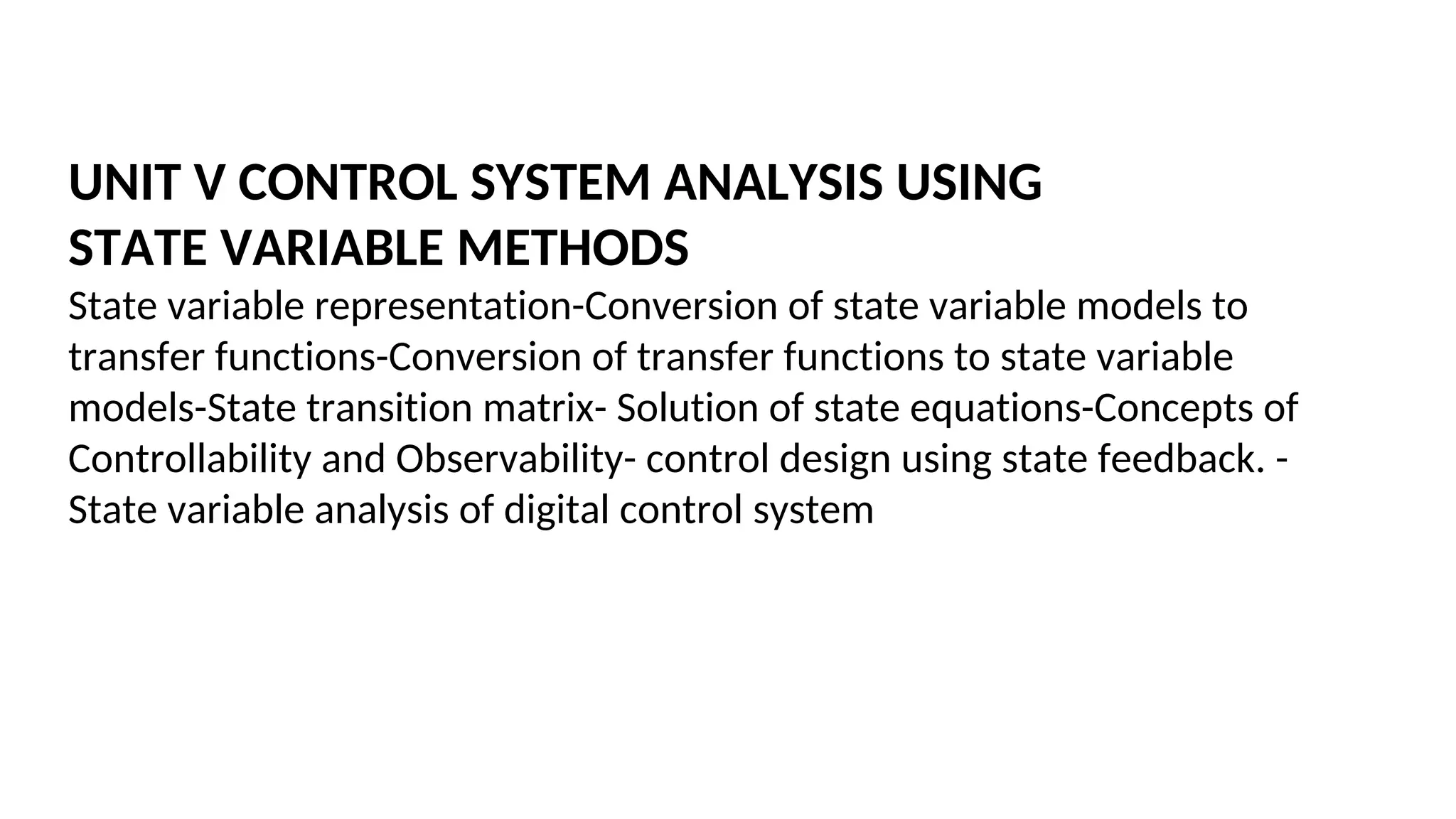 UNIT V CONTROL SYSTEM ANALYSIS USING STATE VARIABLE METHODS

State variable representation-Conversion of state variable models to transfer functions-Conversion of transfer functions to state variable models-State transition matrix- Solution of state equations-Concepts of Controllability and Observability- control design using state feedback. - State variable analysis of digital control system